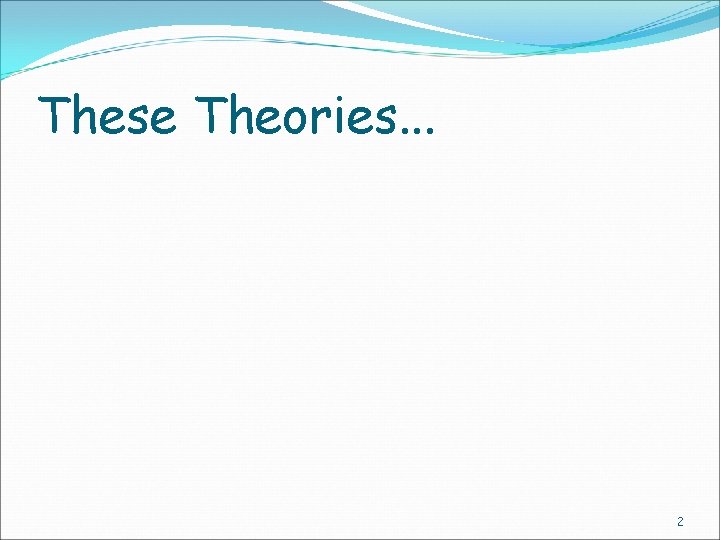 These Theories…

2